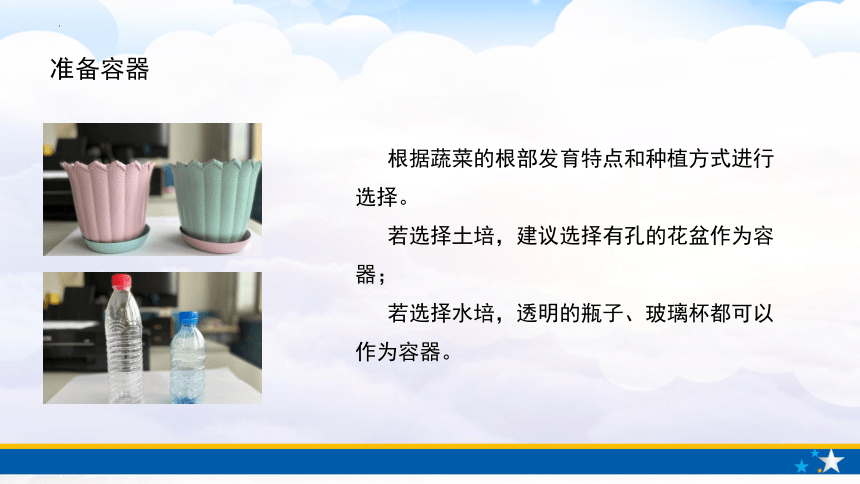 准备容器

根据蔬菜的根部发育特点和种植方式进行选择。

若选择土培，建议选择有孔的花盆作为容器；

若选择水培，透明的瓶子、玻璃杯都可以作为容器。